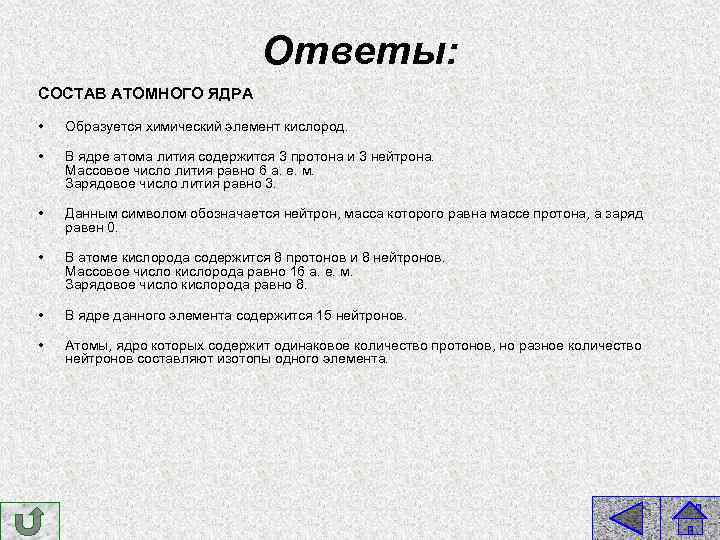 Ответы:

СОСТАВ АТОМНОГО ЯДРА

• Образуется химический элемент кислород.

• В ядре атома лития содержится 3 протона и 3 нейтрона.
Массовое число лития равно 6 а. е. м.
Зарядовое число лития равно 3.

• Данным символом обозначается нейтрон, масса которого равна массе протона, а заряд равен 0.

• В атоме кислорода содержится 8 протонов и 8 нейтронов.
Массовое число кислорода равно 16 а. е. м.
Зарядовое число кислорода равно 8.

• В ядре данного элемента содержится 15 нейтронов.

• Атомы, ядро которых содержит одинаковое количество протонов, но разное количество нейтронов составляют изотопы одного элемента.